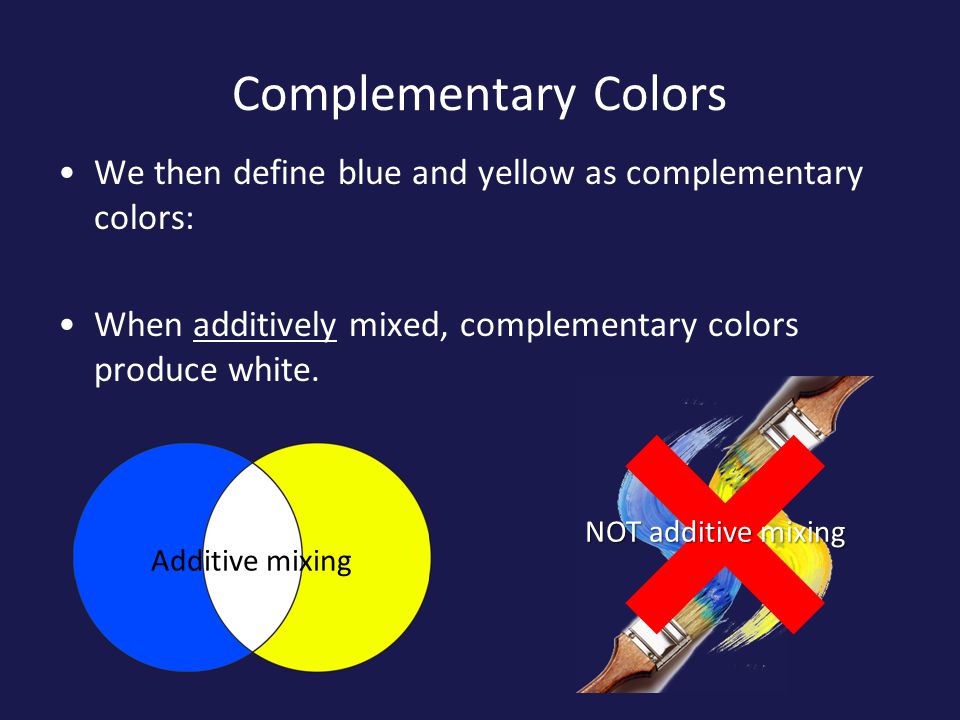 Complementary Colors

• We then define blue and yellow as complementary colors:

• When additively mixed, complementary colors produce white.

Additive mixing

NOT additive mixing